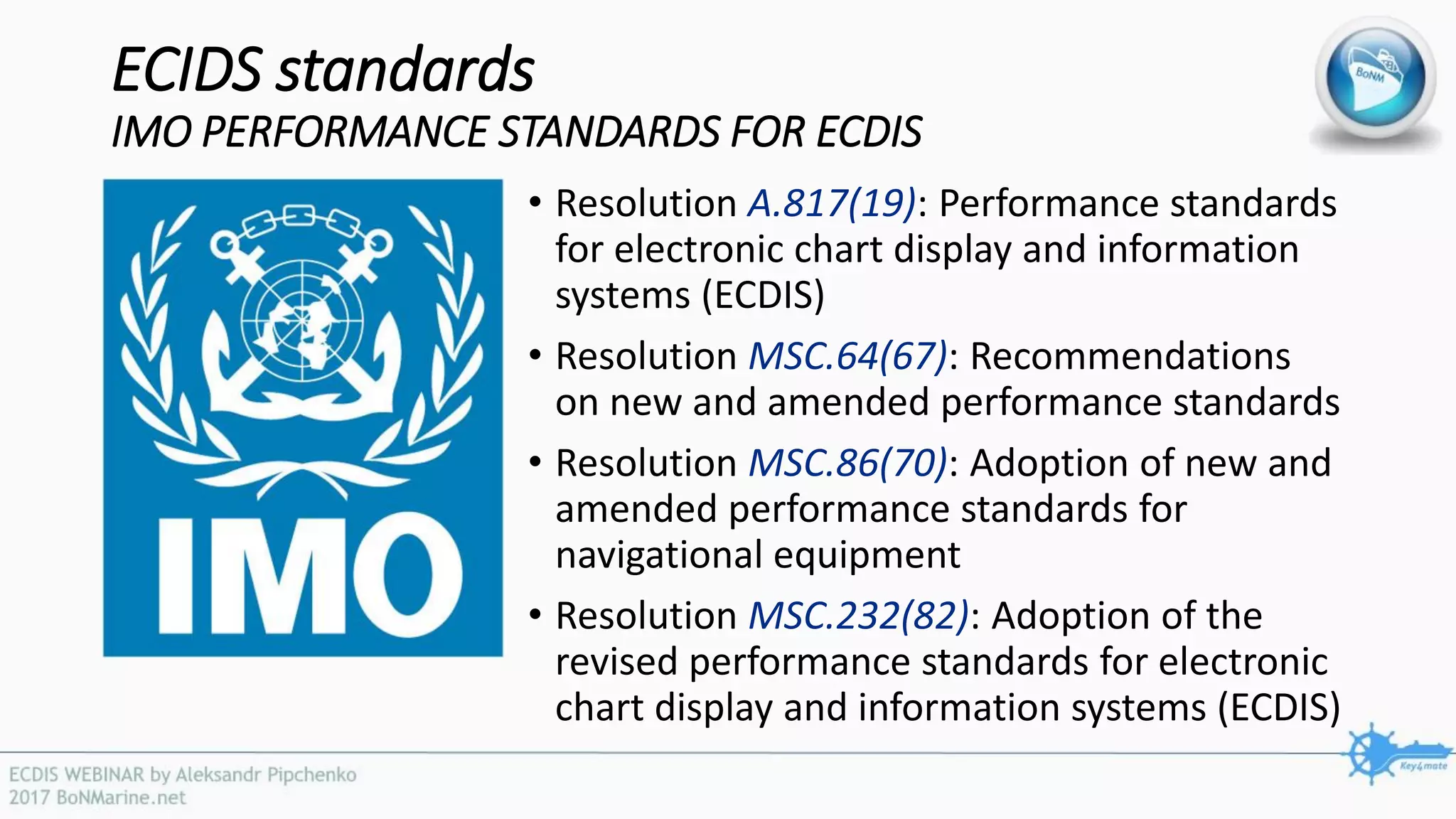 ECIDS standards
IMO PERFORMANCE STANDARDS FOR ECDIS

BoNM

IMO

• Resolution A.817(19): Performance standards for electronic chart display and information systems (ECDIS)
• Resolution MSC.64(67): Recommendations on new and amended performance standards
• Resolution MSC.86(70): Adoption of new and amended performance standards for navigational equipment
• Resolution MSC.232(82): Adoption of the revised performance standards for electronic chart display and information systems (ECDIS)

ECDIS WEBINAR by Aleksandr Pipchenko
2017 BoNMarine.net

Key4mate